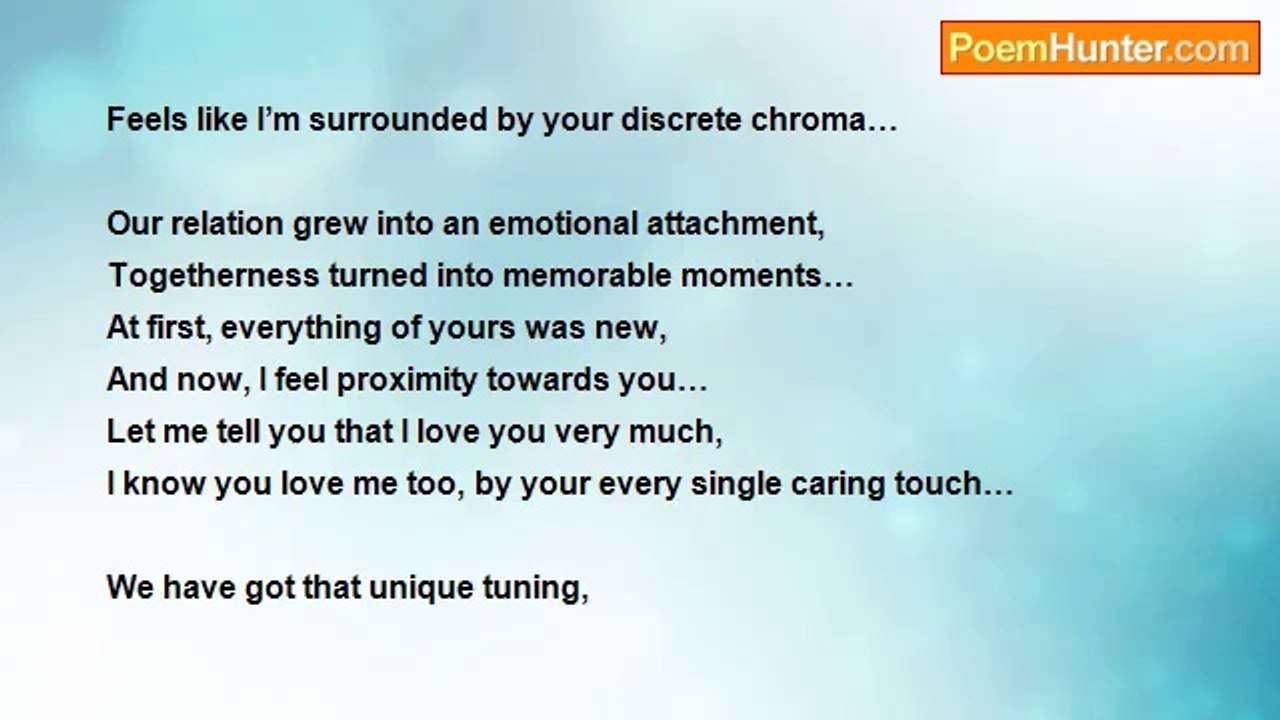 PoemHunter.com

Feels like I'm surrounded by your discrete chroma…

Our relation grew into an emotional attachment,
Togetherness turned into memorable moments…
At first, everything of yours was new,
And now, I feel proximity towards you…
Let me tell you that I love you very much,
I know you love me too, by your every single caring touch…

We have got that unique tuning,